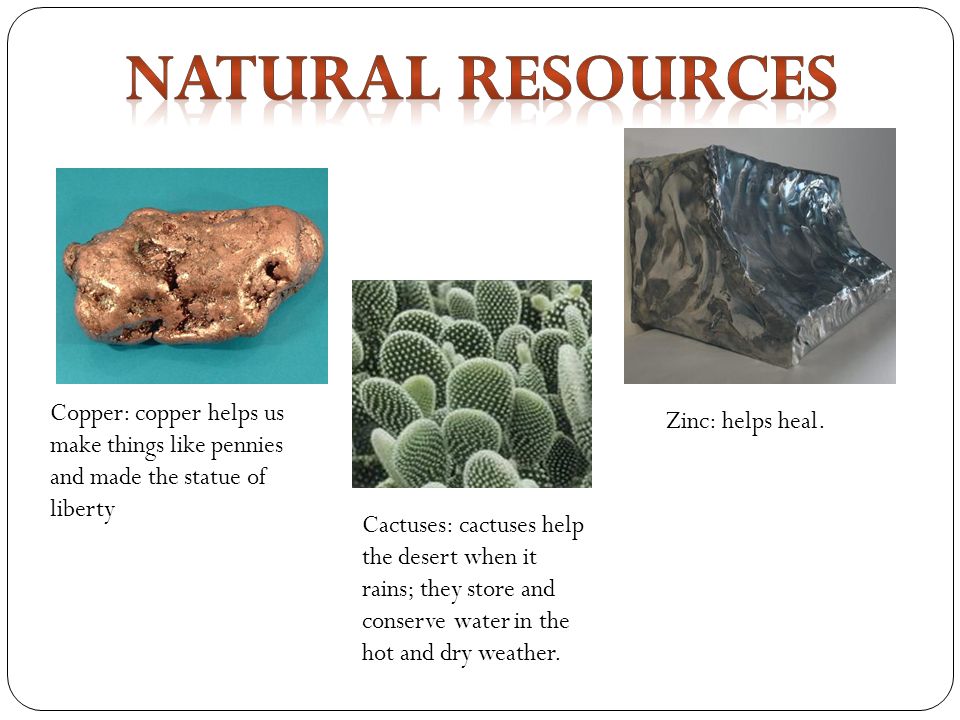 NATURAL RESOURCES

Copper: copper helps us make things like pennies and made the statue of liberty

Cactuses: cactuses help the desert when it rains; they store and conserve water in the hot and dry weather.

Zinc: helps heal.